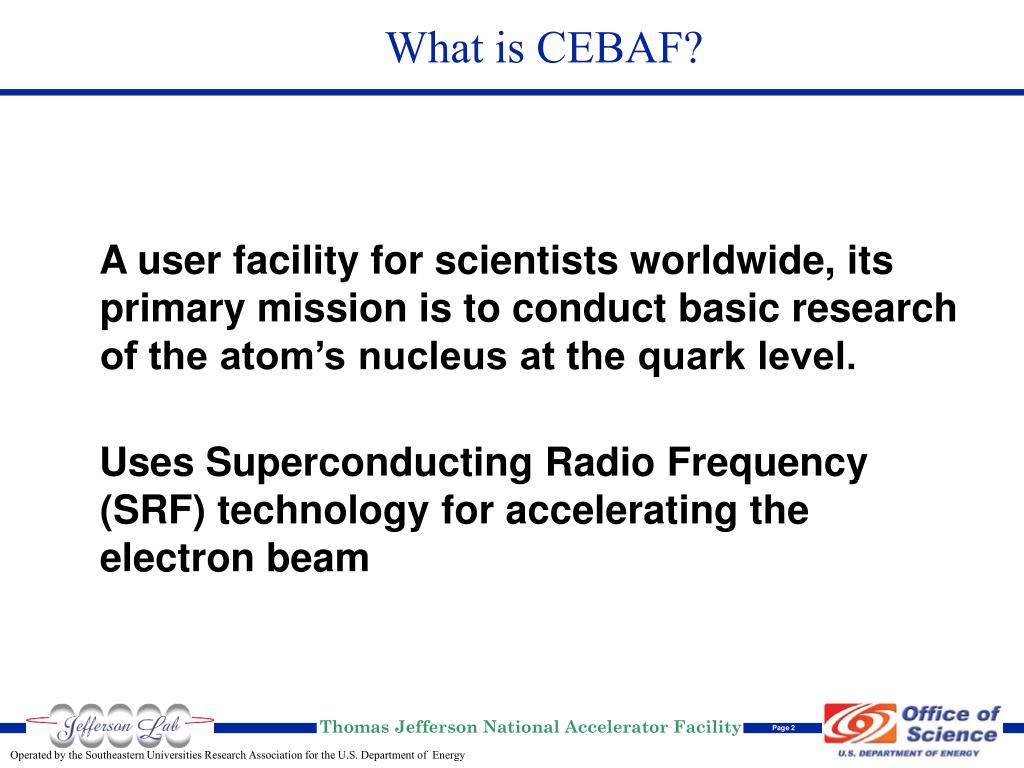 What is CEBAF?

A user facility for scientists worldwide, its primary mission is to conduct basic research of the atom's nucleus at the quark level.

Uses Superconducting Radio Frequency (SRF) technology for accelerating the electron beam

Jefferson Lab

Thomas Jefferson National Accelerator Facility

Page 2

Office of Science
U.S. DEPARTMENT OF ENERGY

Operated by the Southeastern Universities Research Association for the U.S. Department of Energy